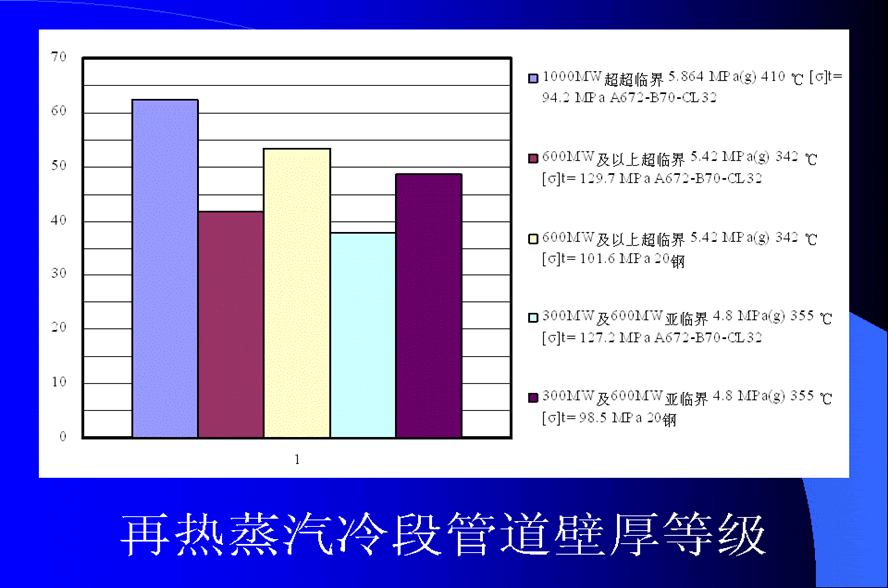 70
60
50
40
30
20
10
0
1

1000MW超超临界 5.864 MPa(g) 410 ℃ [σ]t= 94.2 MPa A672-B70-CL32

600MW及以上超临界 5.42 MPa(g) 342 ℃ [σ]t= 129.7 MPa A672-B70-CL32

600MW及以上超临界 5.42 MPa(g) 342 ℃ [σ]t= 101.6 MPa 20钢

300MW及600MW亚临界 4.8 MPa(g) 355 ℃ [σ]t= 127.2 MPa A672-B70-CL32

300MW及600MW亚临界 4.8 MPa(g) 355 ℃ [σ]t= 98.5 MPa 20钢

再热蒸汽冷段管道壁厚等级